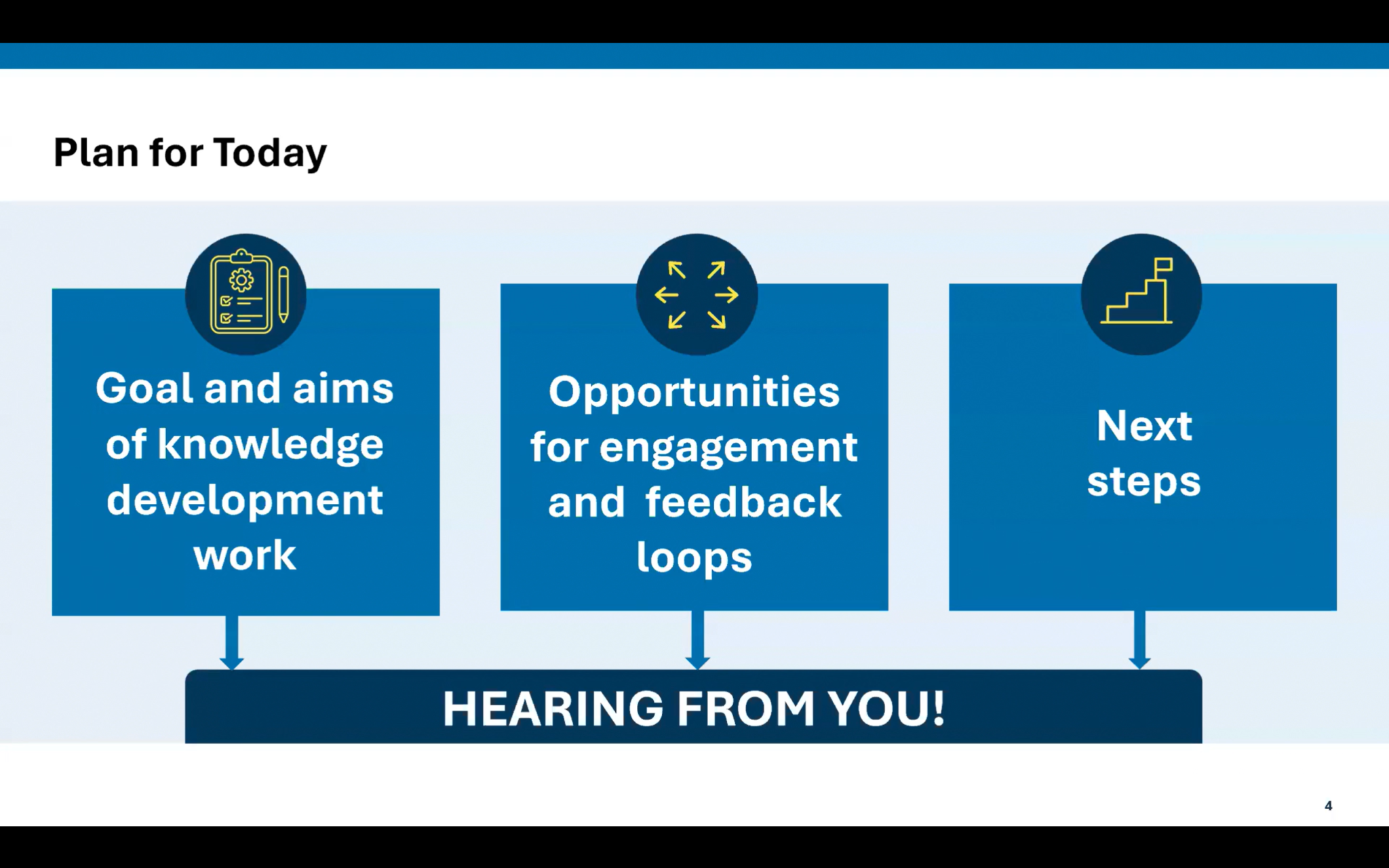 Plan for Today

Goal and aims of knowledge development work

Opportunities for engagement and feedback loops

Next steps

HEARING FROM YOU!

4